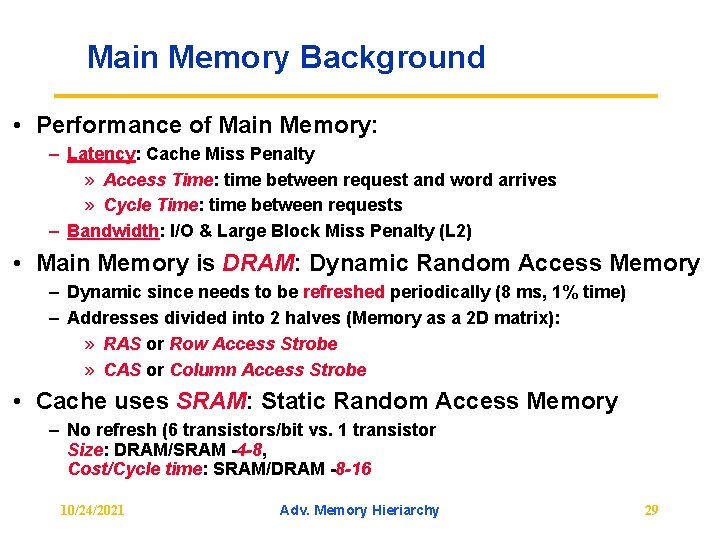 Main Memory Background

• Performance of Main Memory:
– Latency: Cache Miss Penalty
» Access Time: time between request and word arrives
» Cycle Time: time between requests
– Bandwidth: I/O & Large Block Miss Penalty (L2)

• Main Memory is DRAM: Dynamic Random Access Memory
– Dynamic since needs to be refreshed periodically (8 ms, 1% time)
– Addresses divided into 2 halves (Memory as a 2D matrix):
» RAS or Row Access Strobe
» CAS or Column Access Strobe

• Cache uses SRAM: Static Random Access Memory
– No refresh (6 transistors/bit vs. 1 transistor
Size: DRAM/SRAM -4-8,
Cost/Cycle time: SRAM/DRAM -8-16

10/24/2021 Adv. Memory Hieriarchy 29